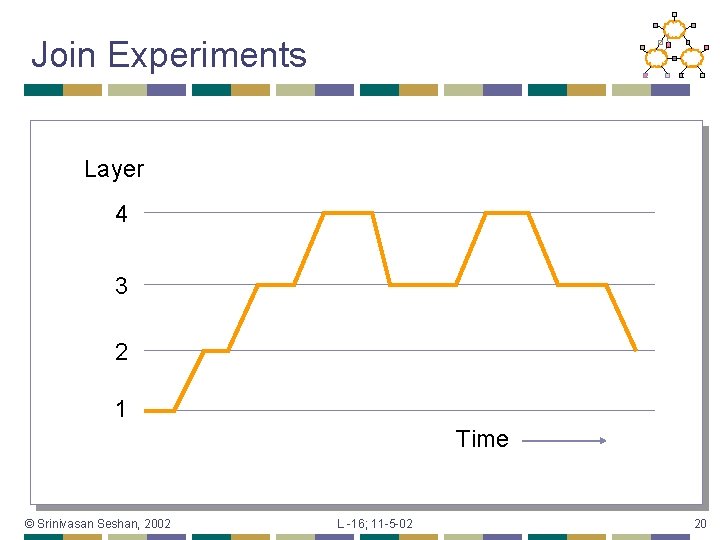 Join Experiments

Layer

4

3

2

1

Time

© Srinivasan Seshan, 2002 L -16; 11-5-02 20